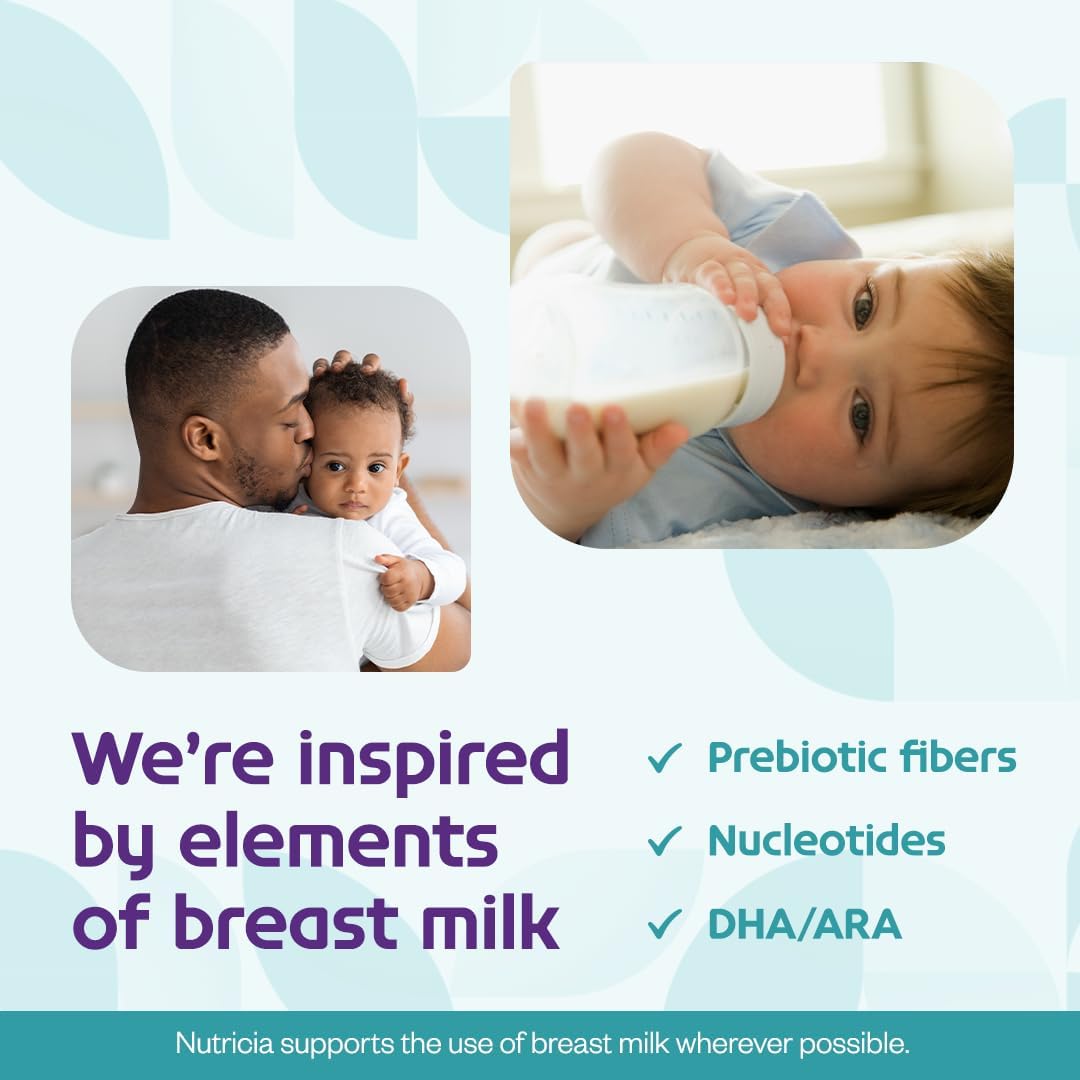 We're inspired by elements of breast milk

✓ Prebiotic fibers
✓ Nucleotides
✓ DHA/ARA

Nutricia supports the use of breast milk wherever possible.